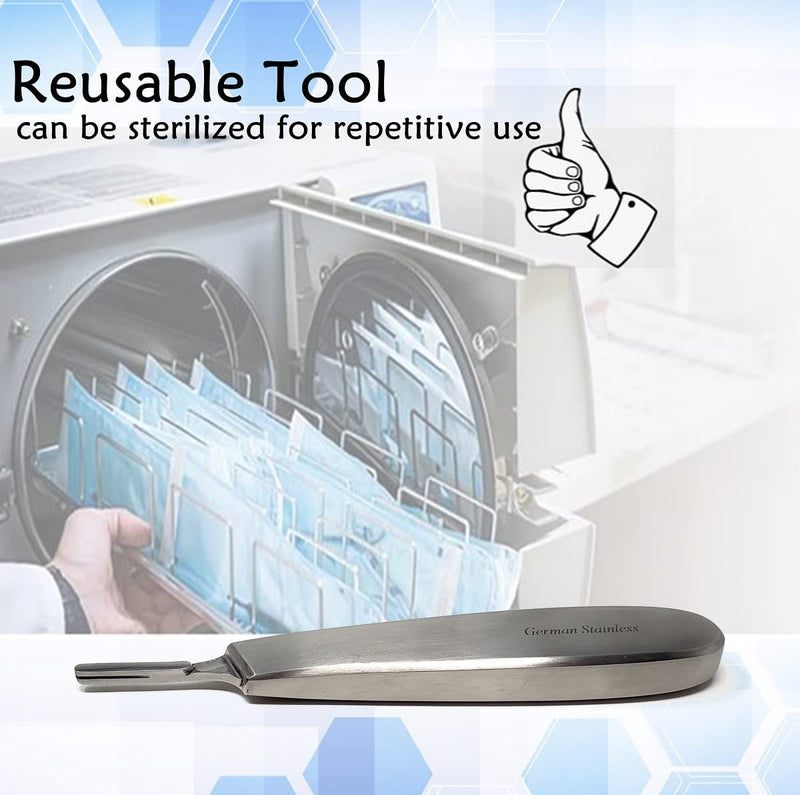 Reusable Tool
can be sterilized for repetitive use

German Stainless